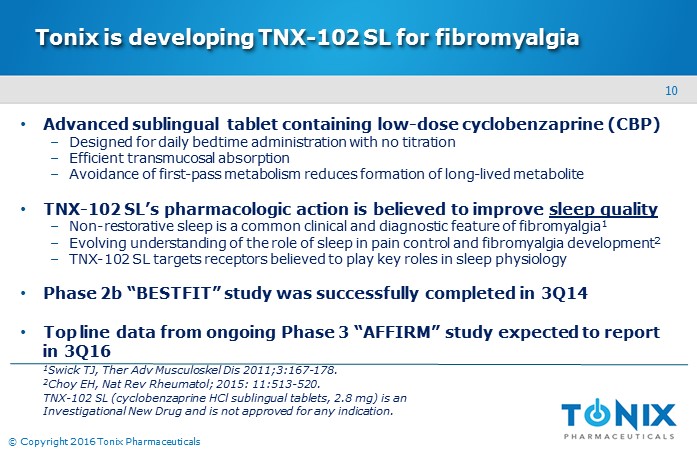 Tonix is developing TNX-102 SL for fibromyalgia

10

• Advanced sublingual tablet containing low-dose cyclobenzaprine (CBP)
– Designed for daily bedtime administration with no titration
– Efficient transmucosal absorption
– Avoidance of first-pass metabolism reduces formation of long-lived metabolite

• TNX-102 SL's pharmacologic action is believed to improve sleep quality
– Non-restorative sleep is a common clinical and diagnostic feature of fibromyalgia$^1$
– Evolving understanding of the role of sleep in pain control and fibromyalgia development$^2$
– TNX-102 SL targets receptors believed to play key roles in sleep physiology

• Phase 2b "BESTFIT" study was successfully completed in 3Q14

• Top line data from ongoing Phase 3 "AFFIRM" study expected to report in 3Q16

$^1$Swick TJ, Ther Adv Musculoskel Dis 2011;3:167-178.
$^2$Choy EH, Nat Rev Rheumatol; 2015: 11:513-520.
TNX-102 SL (cyclobenzaprine HCl sublingual tablets, 2.8 mg) is an Investigational New Drug and is not approved for any indication.

TONIX
PHARMACEUTICALS

© Copyright 2016 Tonix Pharmaceuticals